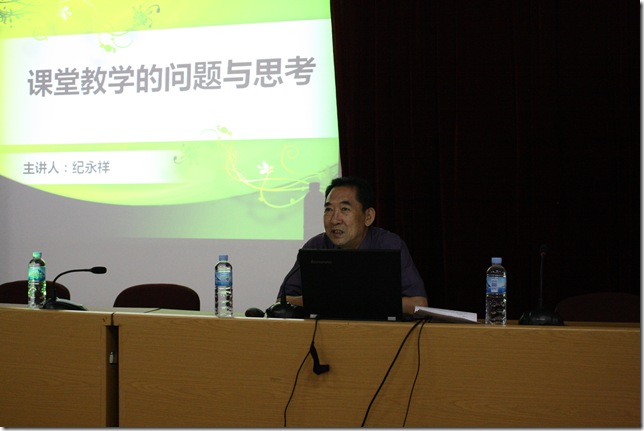 课堂教学的问题与思考

主讲人：纪永祥